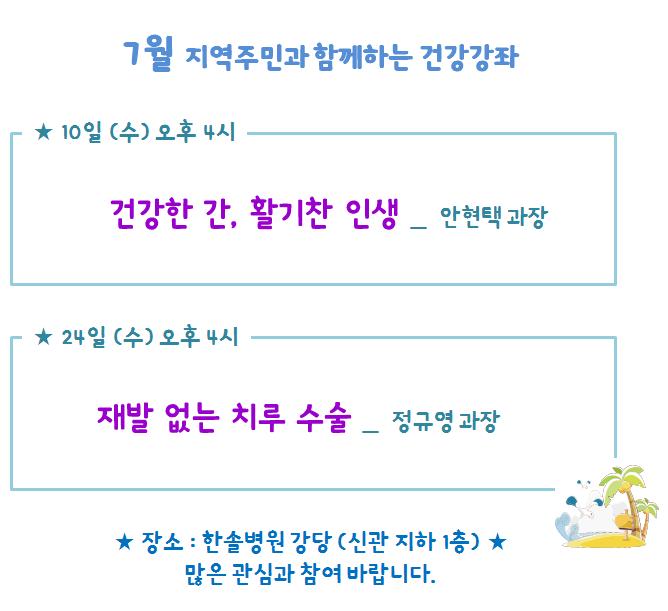 7월 지역주민과 함께하는 건강강좌

★ 10일 (수) 오후 4시

건강한 간, 활기찬 인생 _ 안현택 과장

★ 24일 (수) 오후 4시

재발 없는 치루 수술 _ 정규영 과장

★ 장소 : 한솔병원 강당 (신관 지하 1층) ★
많은 관심과 참여 바랍니다.